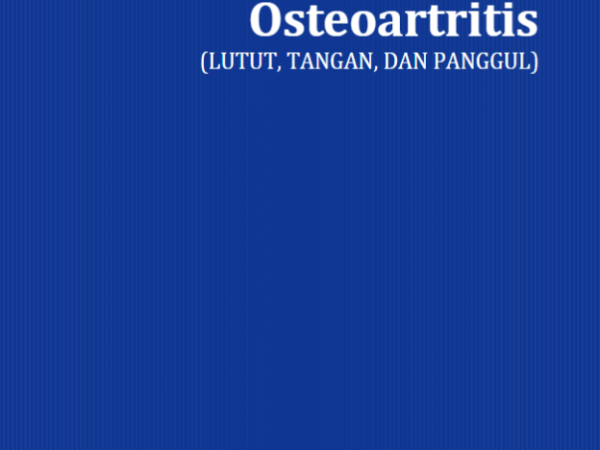 Osteoartritis
(LUTUT, TANGAN, DAN PANGGUL)